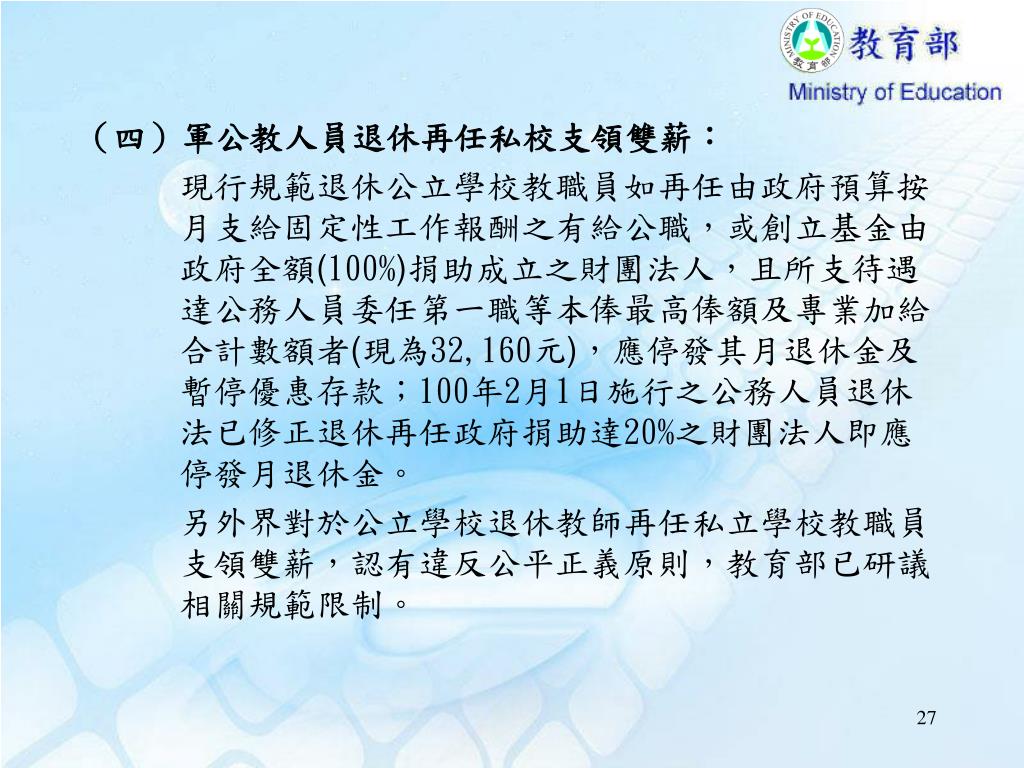 MINISTRY OF EDUCATION
教育部
教育部
Ministry of Education

（四）軍公教人員退休再任私校支領雙薪：

現行規範退休公立學校教職員如再任由政府預算按月支給固定性工作報酬之有給公職，或創立基金由政府全額(100%)捐助成立之財團法人，且所支待遇達公務人員委任第一職等本俸最高俸額及專業加給合計數額者(現為32,160元)，應停發其月退休金及暫停優惠存款；100年2月1日施行之公務人員退休法已修正退休再任政府捐助達20%之財團法人即應停發月退休金。

另外界對於公立學校退休教師再任私立學校教職員支領雙薪，認有違反公平正義原則，教育部已研議相關規範限制。

27